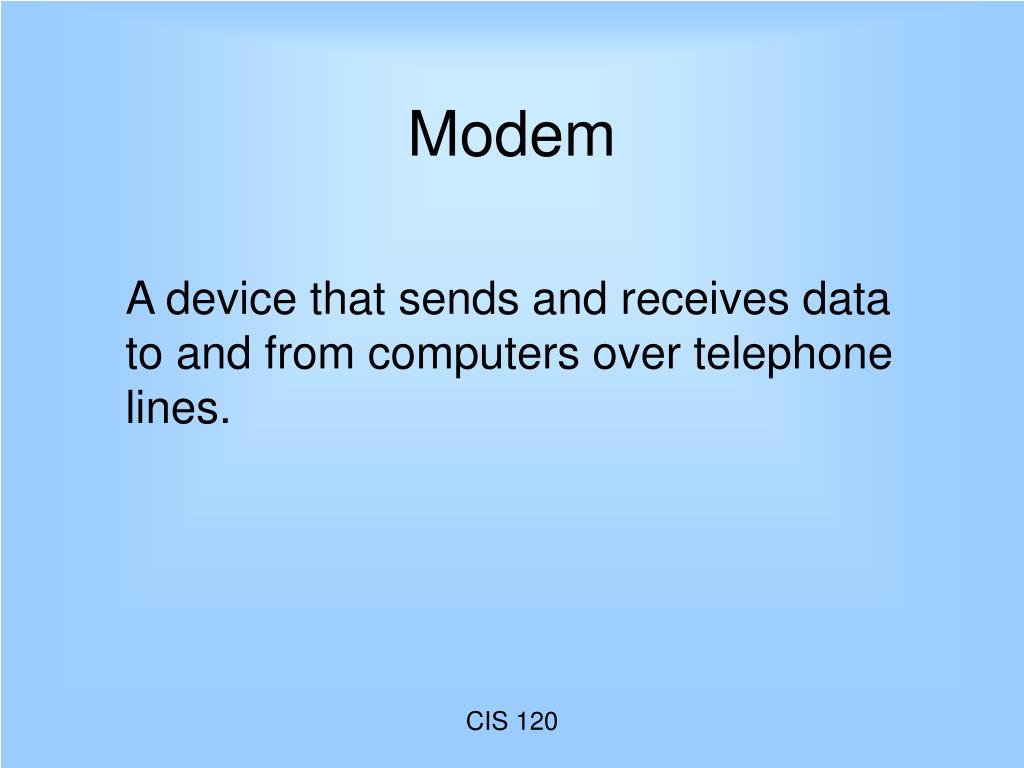 Modem

A device that sends and receives data to and from computers over telephone lines.

CIS 120